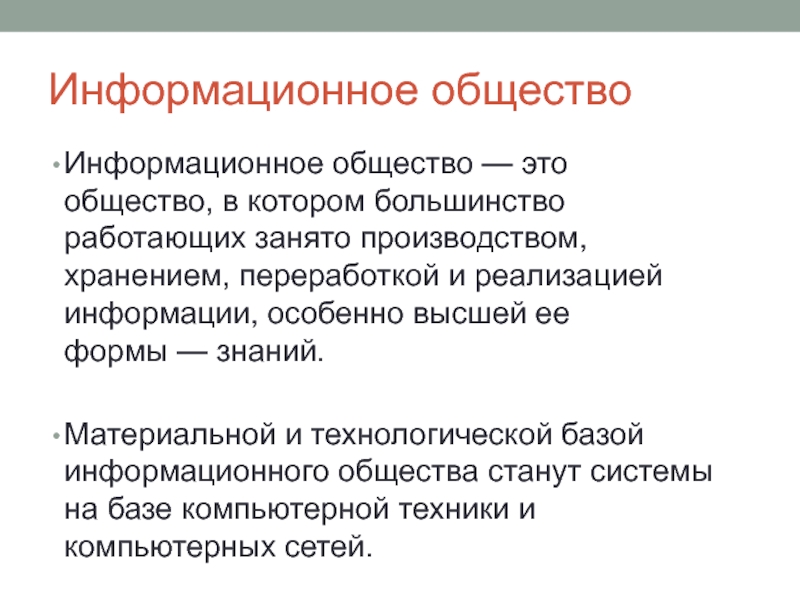 Информационное общество

• Информационное общество — это общество, в котором большинство работающих занято производством, хранением, переработкой и реализацией информации, особенно высшей ее формы — знаний.

• Материальной и технологической базой информационного общества станут системы на базе компьютерной техники и компьютерных сетей.